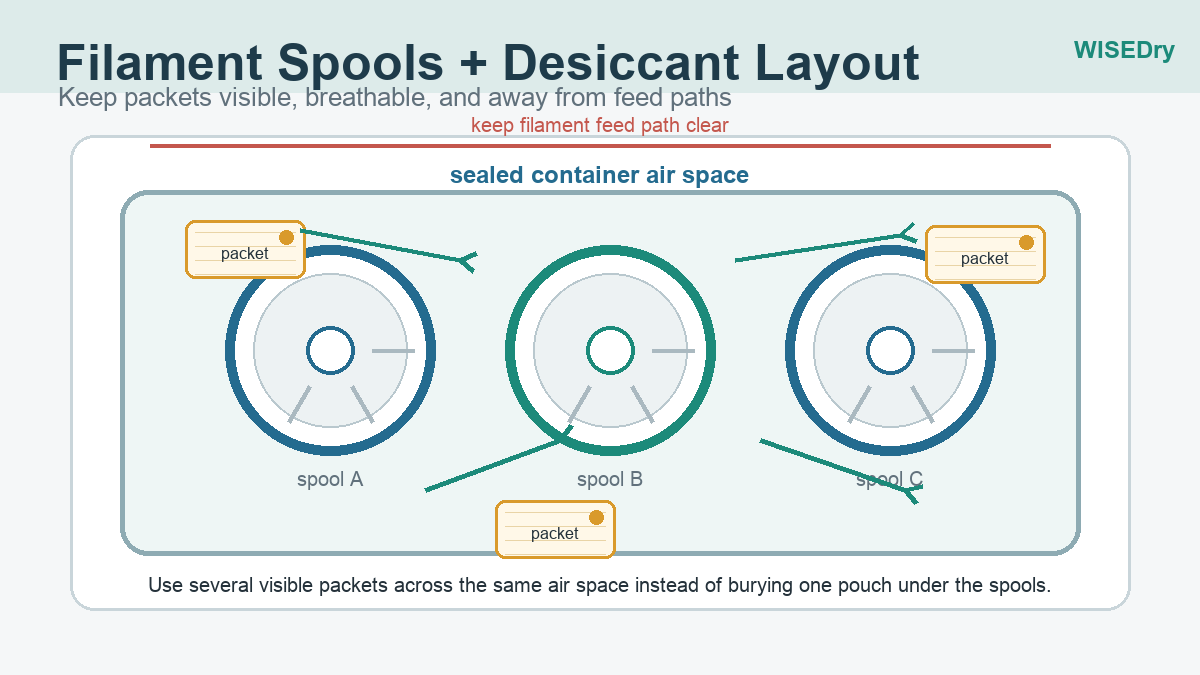 Filament Spools + Desiccant Layout

WISEDry

Keep packets visible, breathable, and away from feed paths

keep filament feed path clear

sealed container air space

packet

packet

spool A

spool B

spool C

packet

Use several visible packets across the same air space instead of burying one pouch under the spools.